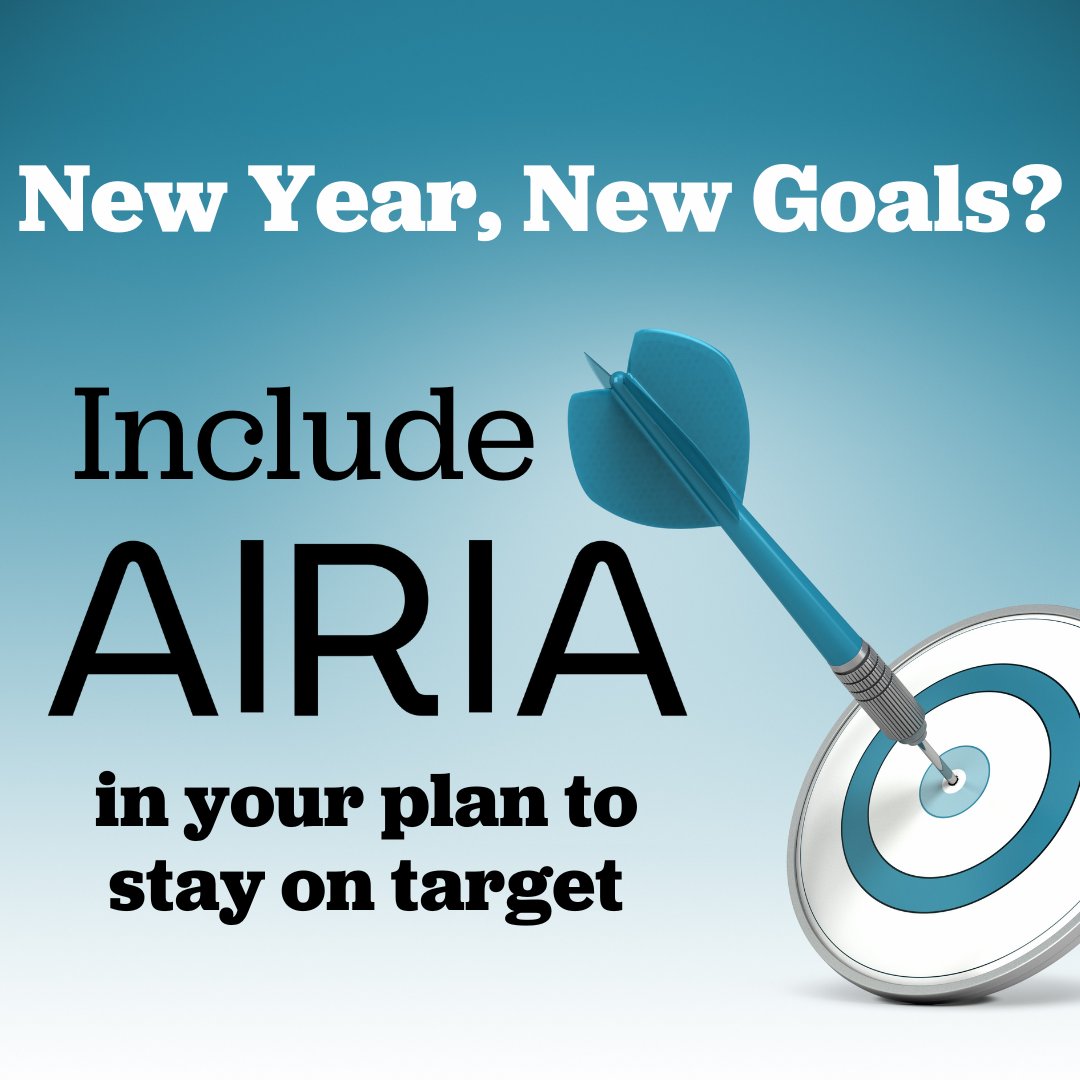 New Year, New Goals?

Include

AIRIA

in your plan to stay on target